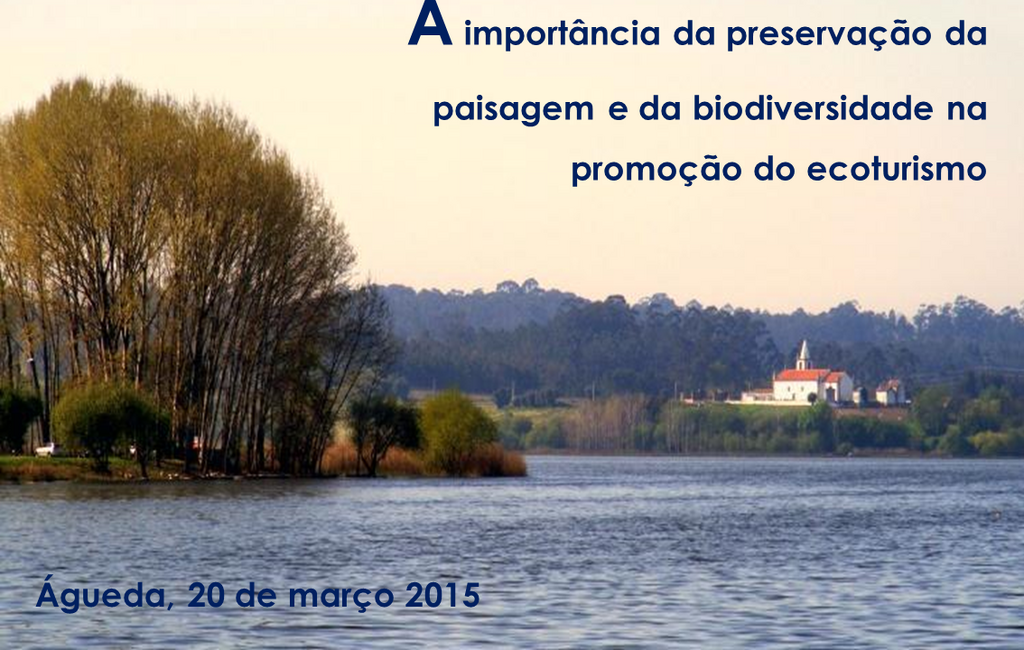 A importância da preservação da paisagem e da biodiversidade na promoção do ecoturismo

Águeda, 20 de março 2015